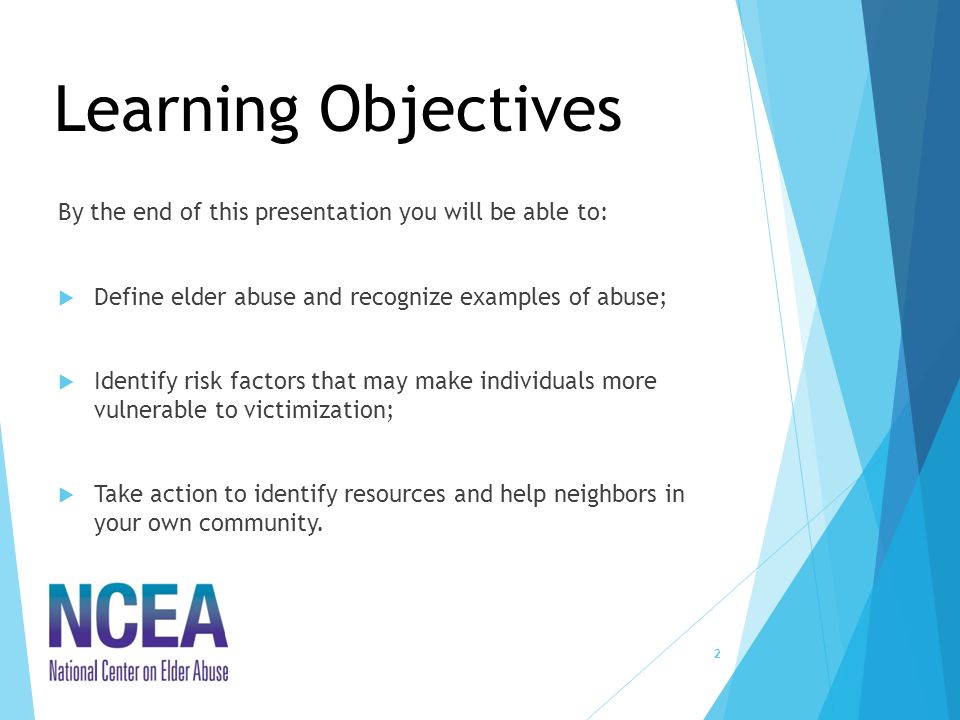 Learning Objectives

By the end of this presentation you will be able to:

Define elder abuse and recognize examples of abuse;

Identify risk factors that may make individuals more vulnerable to victimization;

Take action to identify resources and help neighbors in your own community.

NCEA
National Center on Elder Abuse

2